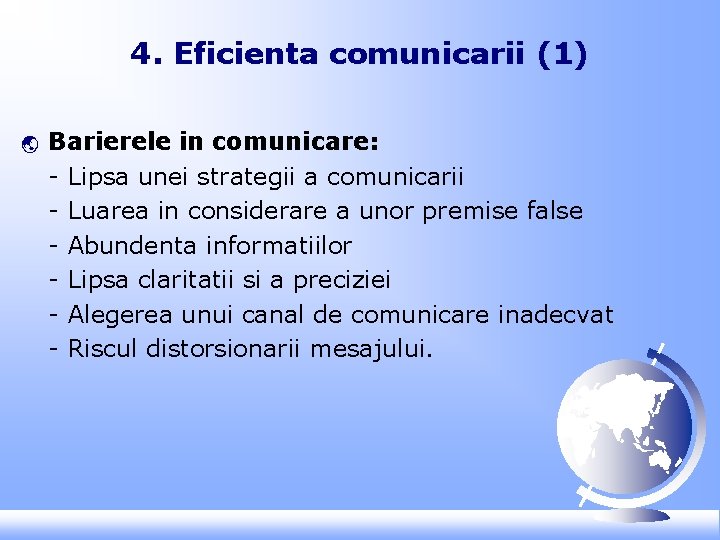 4. Eficienta comunicarii (1)

Barierele in comunicare:
- Lipsa unei strategii a comunicarii
- Luarea in considerare a unor premise false
- Abundenta informatiilor
- Lipsa claritatii si a preciziei
- Alegerea unui canal de comunicare inadecvat
- Riscul distorsionarii mesajului.